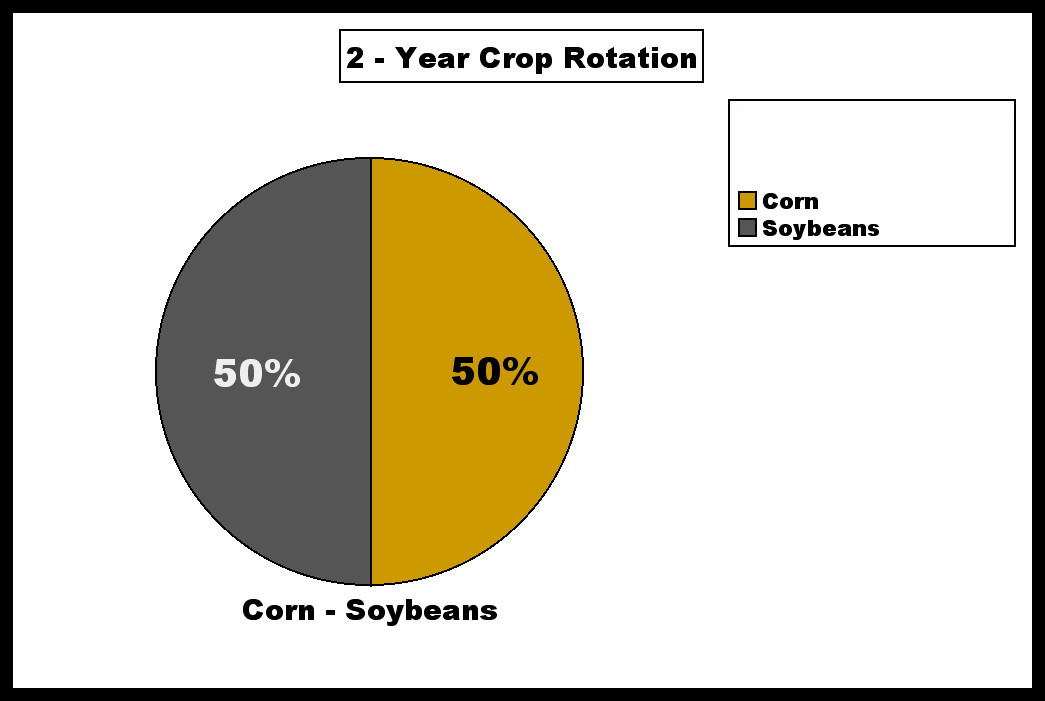 2 - Year Crop Rotation

Corn
Soybeans

50%

50%

Corn - Soybeans